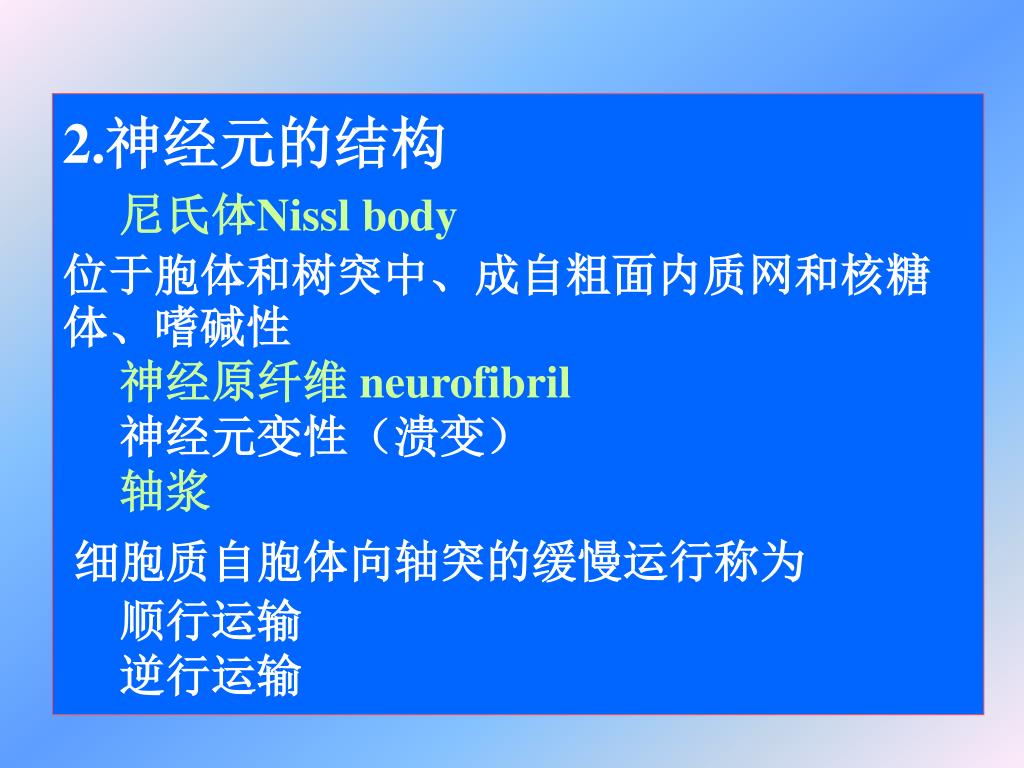 2.神经元的结构

尼氏体Nissl body

位于胞体和树突中、成自粗面内质网和核糖体、嗜碱性

神经原纤维 neurofibril

神经元变性（溃变）

轴浆

细胞质自胞体向轴突的缓慢运行称为

顺行运输

逆行运输